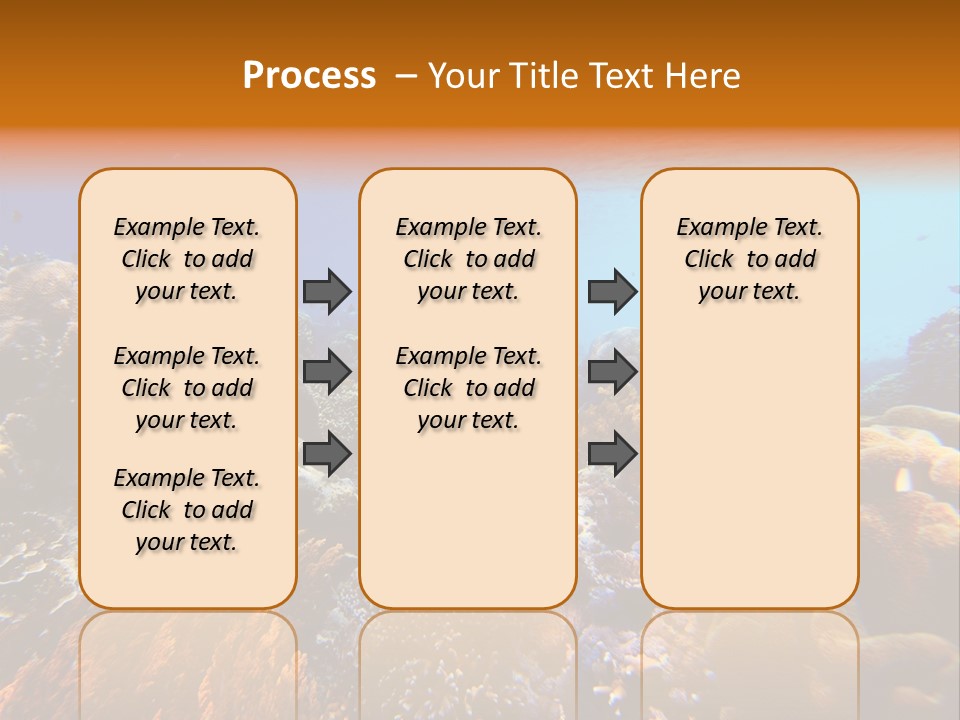 Process – Your Title Text Here

Example Text. Click to add your text.

Example Text. Click to add your text.

Example Text. Click to add your text.

Example Text. Click to add your text.

Example Text. Click to add your text.

Example Text. Click to add your text.